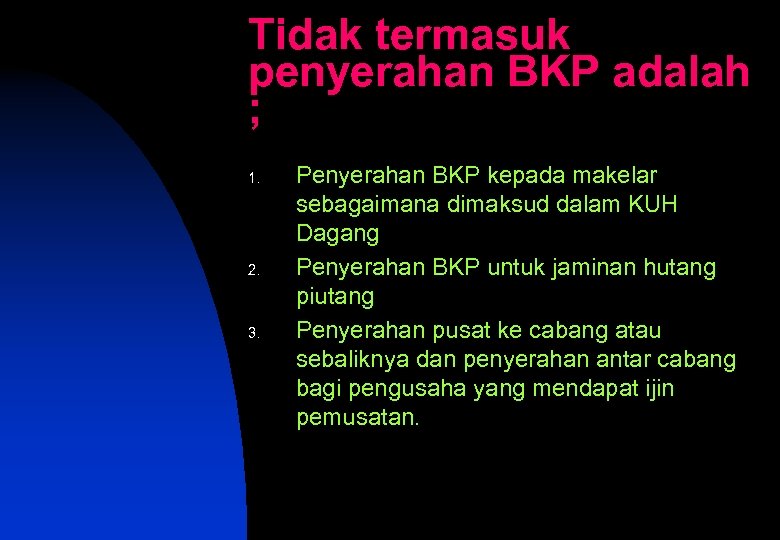 Tidak termasuk penyerahan BKP adalah ;

1. Penyerahan BKP kepada makelar sebagaimana dimaksud dalam KUH Dagang
2. Penyerahan BKP untuk jaminan hutang piutang
3. Penyerahan pusat ke cabang atau sebaliknya dan penyerahan antar cabang bagi pengusaha yang mendapat ijin pemusatan.